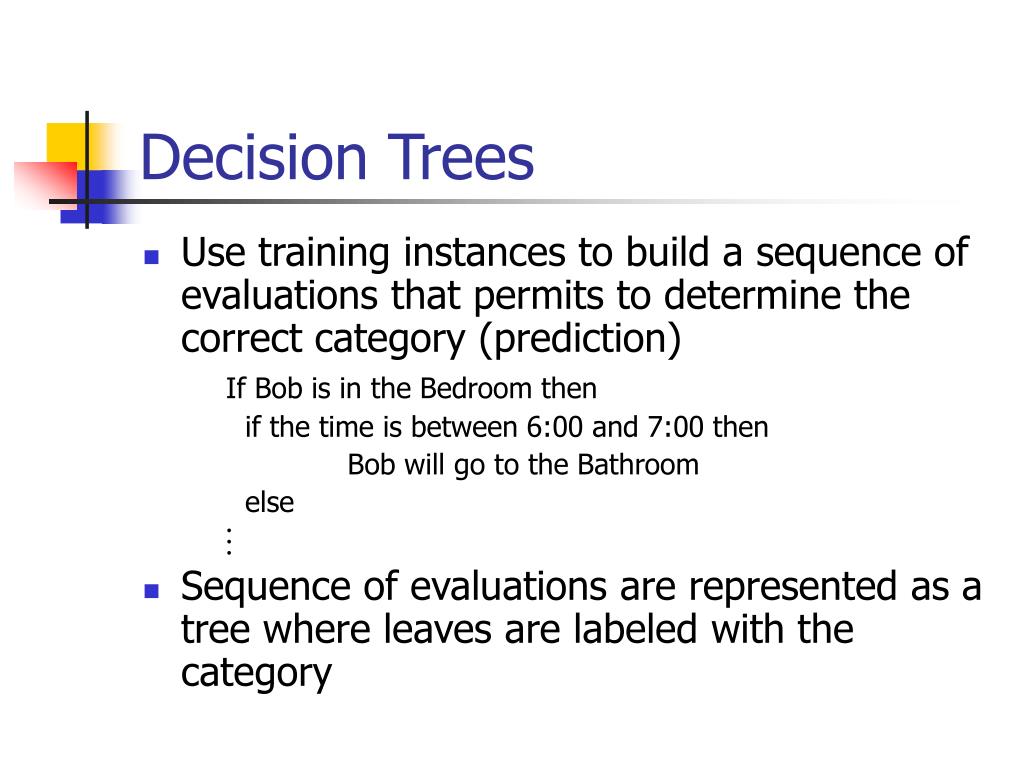 Decision Trees

Use training instances to build a sequence of evaluations that permits to determine the correct category (prediction)

If Bob is in the Bedroom then
if the time is between 6:00 and 7:00 then
Bob will go to the Bathroom
else
⋮

Sequence of evaluations are represented as a tree where leaves are labeled with the category